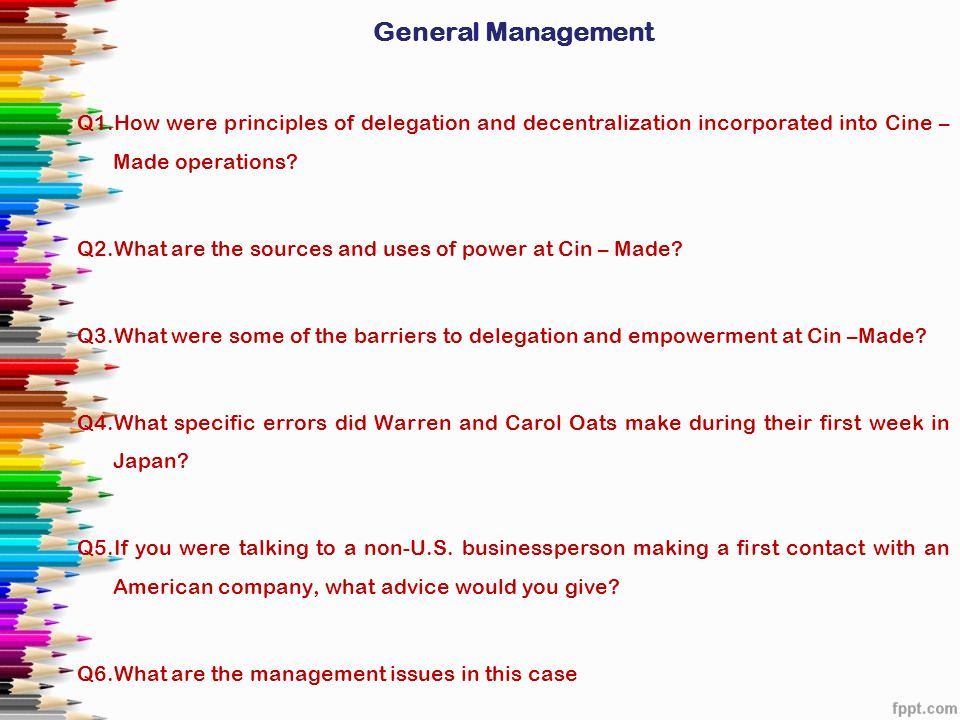 General Management

Q1.How were principles of delegation and decentralization incorporated into Cine – Made operations?

Q2.What are the sources and uses of power at Cin – Made?

Q3.What were some of the barriers to delegation and empowerment at Cin –Made?

Q4.What specific errors did Warren and Carol Oats make during their first week in Japan?

Q5.If you were talking to a non-U.S. businessperson making a first contact with an American company, what advice would you give?

Q6.What are the management issues in this case

fppt.com